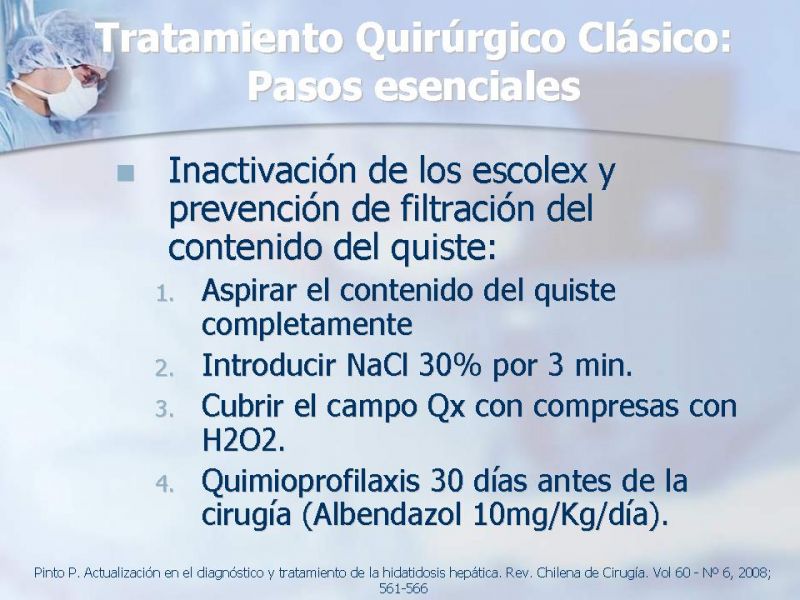 Tratamiento Quirúrgico Clásico: Pasos esenciales

Inactivación de los escolex y prevención de filtración del contenido del quiste:

1. Aspirar el contenido del quiste completamente
2. Introducir NaCl 30% por 3 min.
3. Cubrir el campo Qx con compresas con H2O2.
4. Quimioprofilaxis 30 días antes de la cirugía (Albendazol 10mg/Kg/día).

Pinto P. Actualización en el diagnóstico y tratamiento de la hidatidosis hepática. Rev. Chilena de Cirugía. Vol 60 - Nº 6, 2008; 561-566